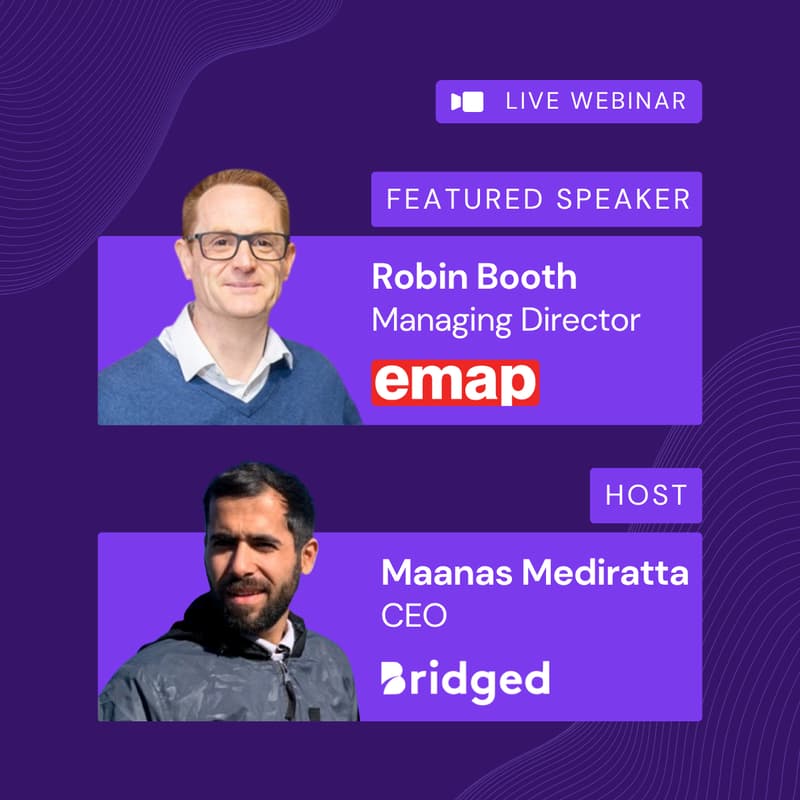 LIVE WEBINAR

FEATURED SPEAKER

Robin Booth
Managing Director
emap

HOST

Maanas Mediratta
CEO
Bridged